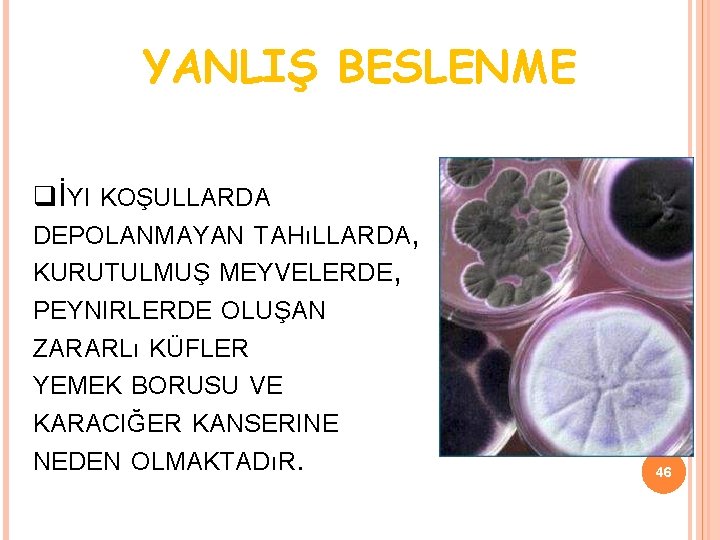 YANLIŞ BESLENME

❑İYI KOŞULLARDA DEPOLANMAYAN TAHıLLARDA, KURUTULMUŞ MEYVELERDE, PEYNIRLERDE OLUŞAN ZARARLı KÜFLER YEMEK BORUSU VE KARACIĞER KANSERINE NEDEN OLMAKTADıR.

46